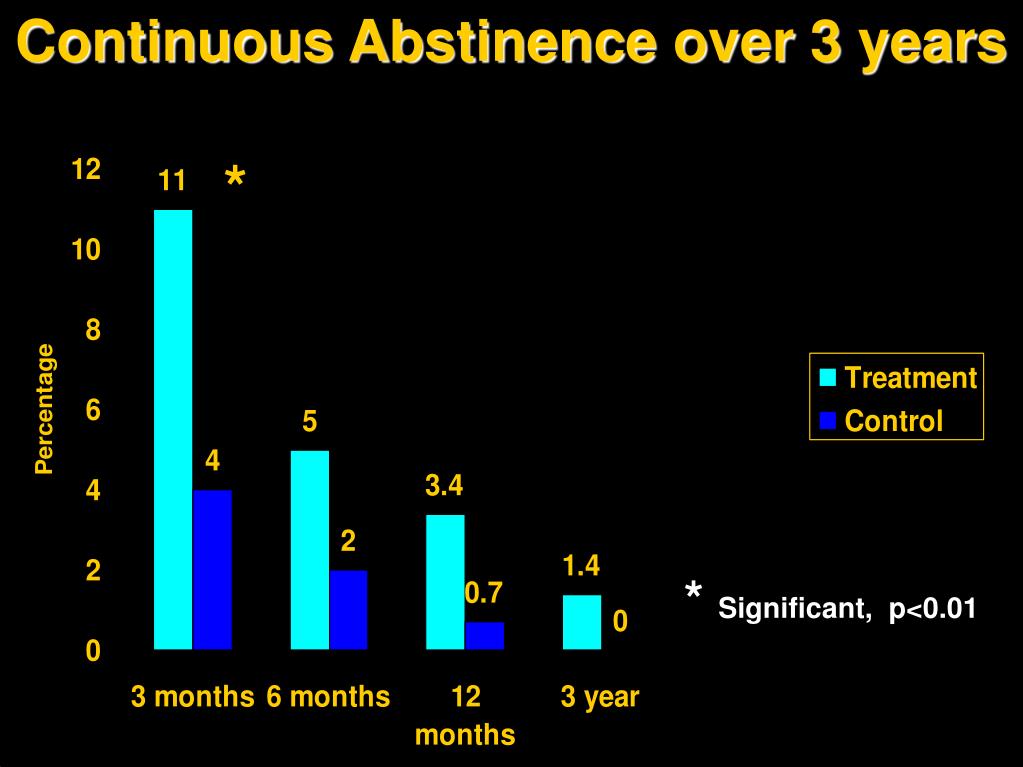 Continuous Abstinence over 3 years

Percentage

12
10
8
6
4
2
0

11 *
4
5
2
3.4
0.7
1.4
0

3 months 6 months 12 months 3 year

Treatment
Control

* Significant, p<0.01